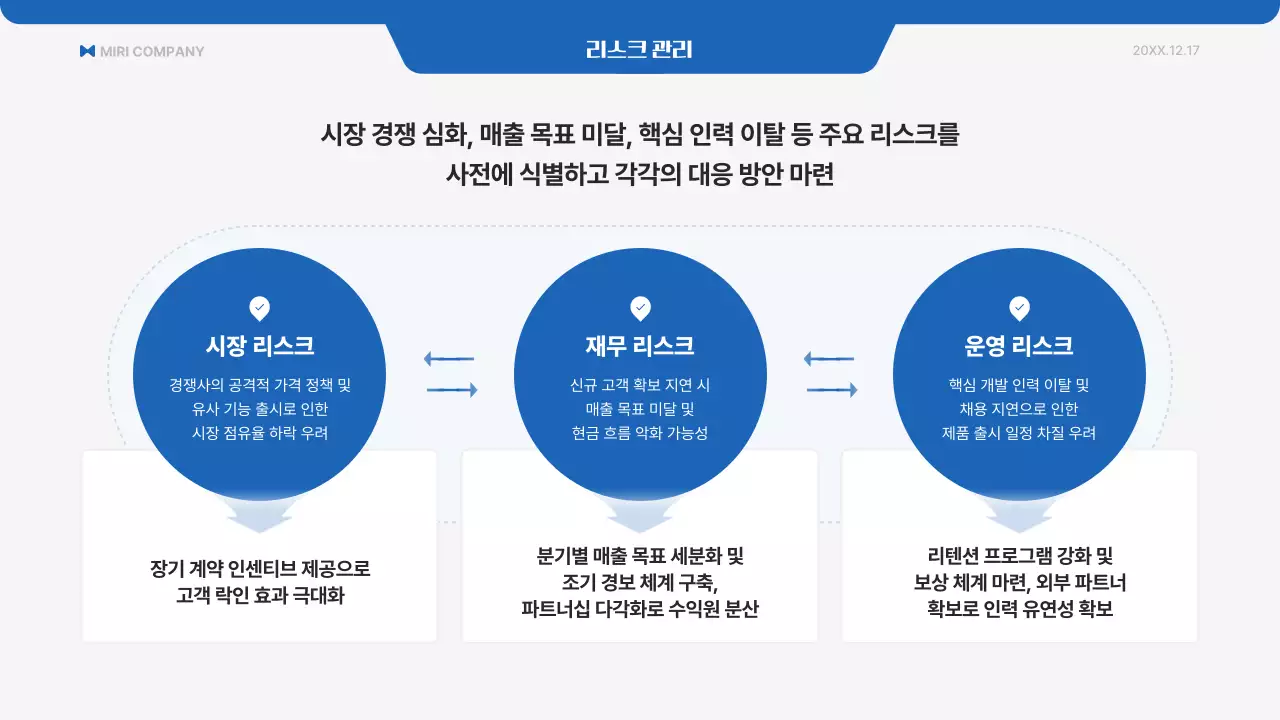 MIRI COMPANY

리스크 관리

20XX.12.17

시장 경쟁 심화, 매출 목표 미달, 핵심 인력 이탈 등 주요 리스크를 사전에 식별하고 각각의 대응 방안 마련

시장 리스크

경쟁사의 공격적 가격 정책 및 유사 기능 출시로 인한 시장 점유율 하락 우려

장기 계약 인센티브 제공으로 고객 락인 효과 극대화

재무 리스크

신규 고객 확보 지연 시 매출 목표 미달 및 현금 흐름 악화 가능성

분기별 매출 목표 세분화 및 조기 경보 체계 구축, 파트너십 다각화로 수익원 분산

운영 리스크

핵심 개발 인력 이탈 및 채용 지연으로 인한 제품 출시 일정 차질 우려

리텐션 프로그램 강화 및 보상 체계 마련, 외부 파트너 확보로 인력 유연성 확보